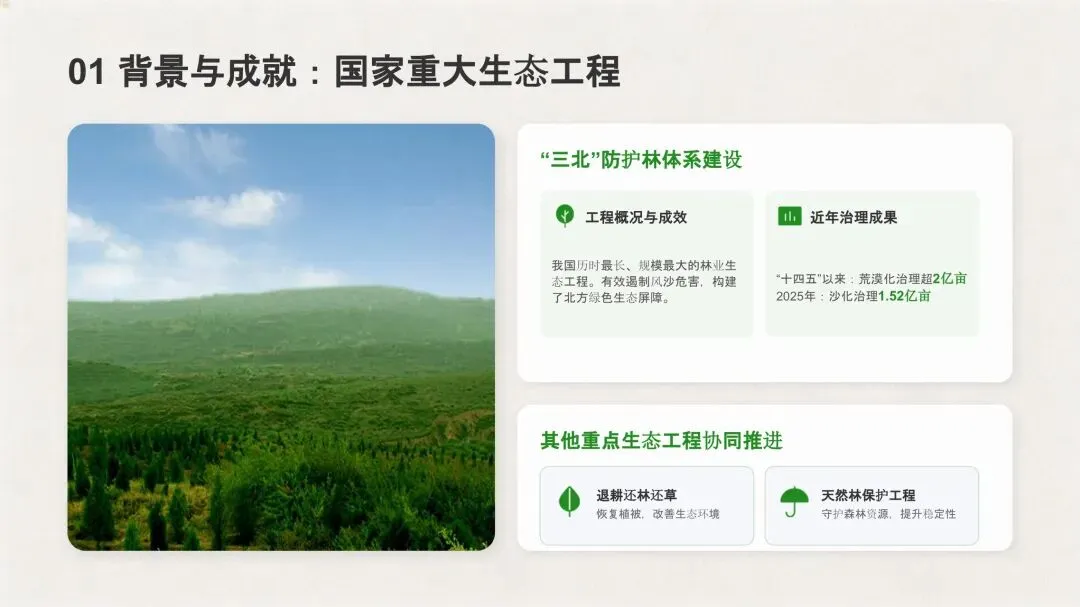 01 背景与成就：国家重大生态工程

“三北”防护林体系建设

工程概况与成效

我国历时最长、规模最大的林业生态工程。有效遏制风沙危害，构建了北方绿色生态屏障。

近年治理成果

“十四五”以来：荒漠化治理超2亿亩
2025年：沙化治理1.52亿亩

其他重点生态工程协同推进

退耕还林还草
恢复植被，改善生态环境

天然林保护工程
守护森林资源，提升稳定性